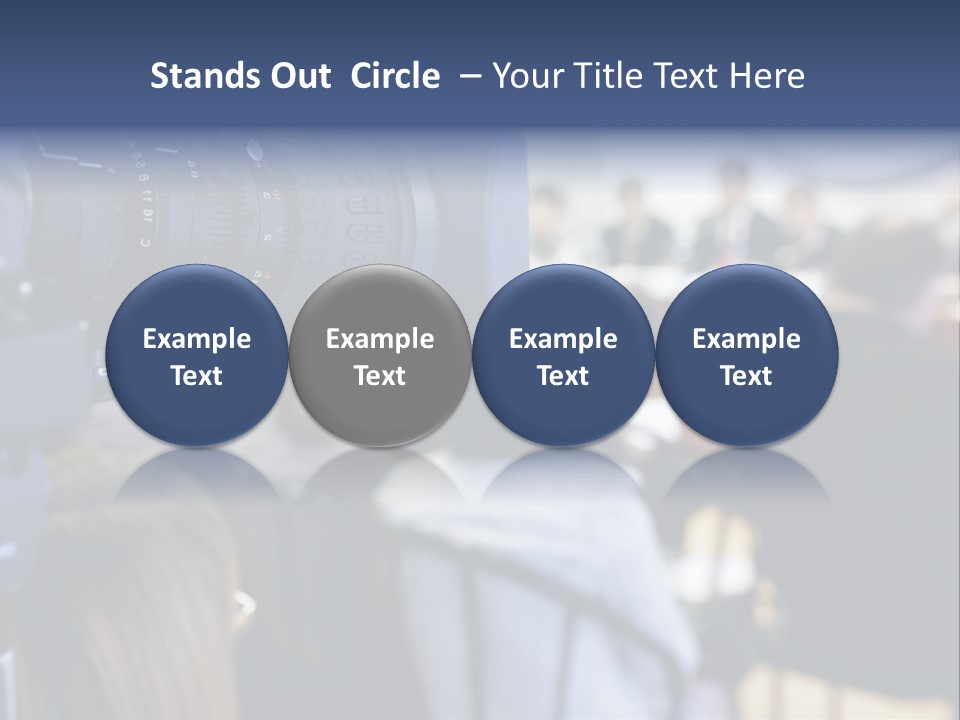 Stands Out Circle – Your Title Text Here

Example Text

Example Text

Example Text

Example Text